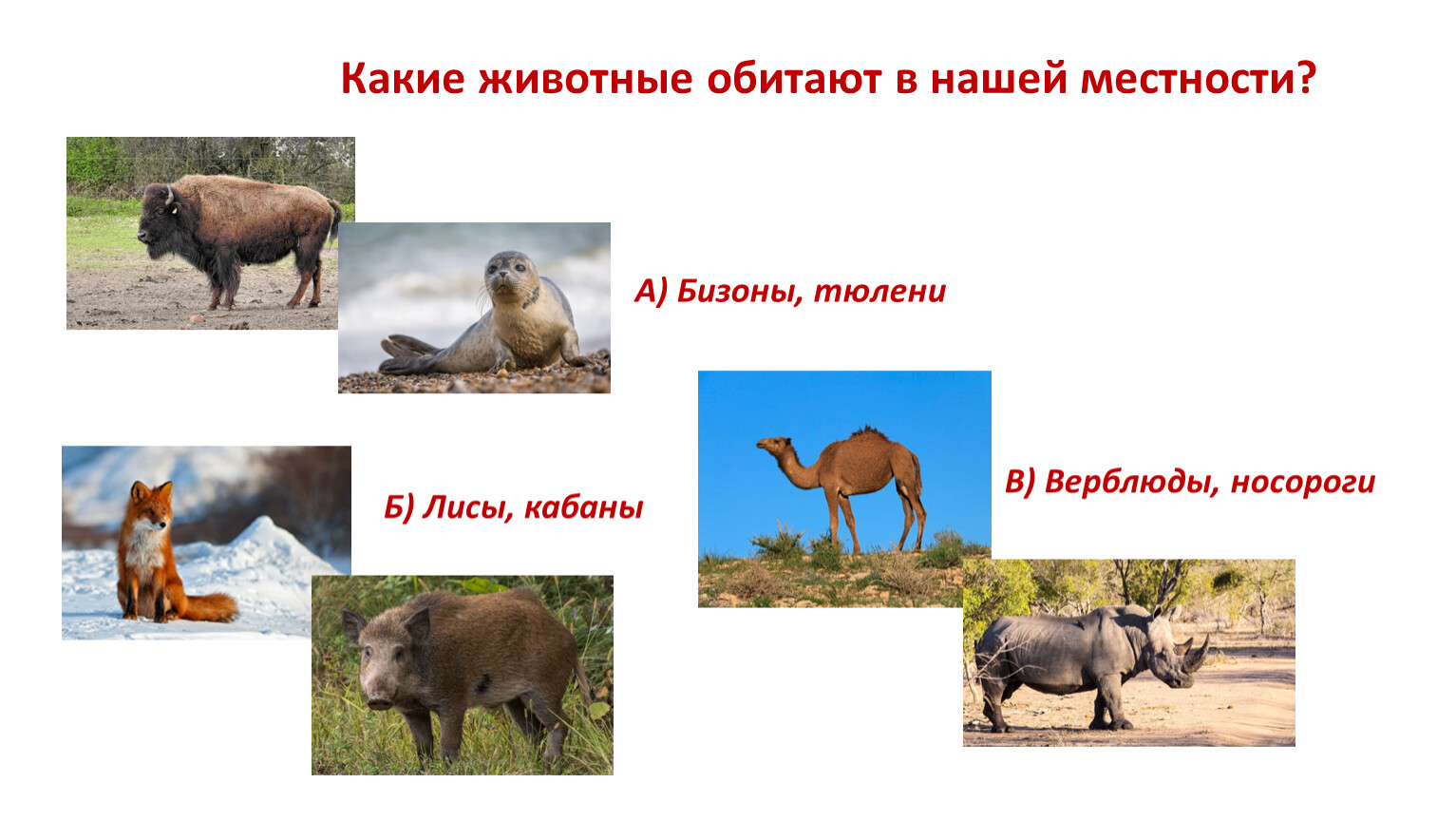 Какие животные обитают в нашей местности?

А) Бизоны, тюлени

Б) Лисы, кабаны

В) Верблюды, носороги